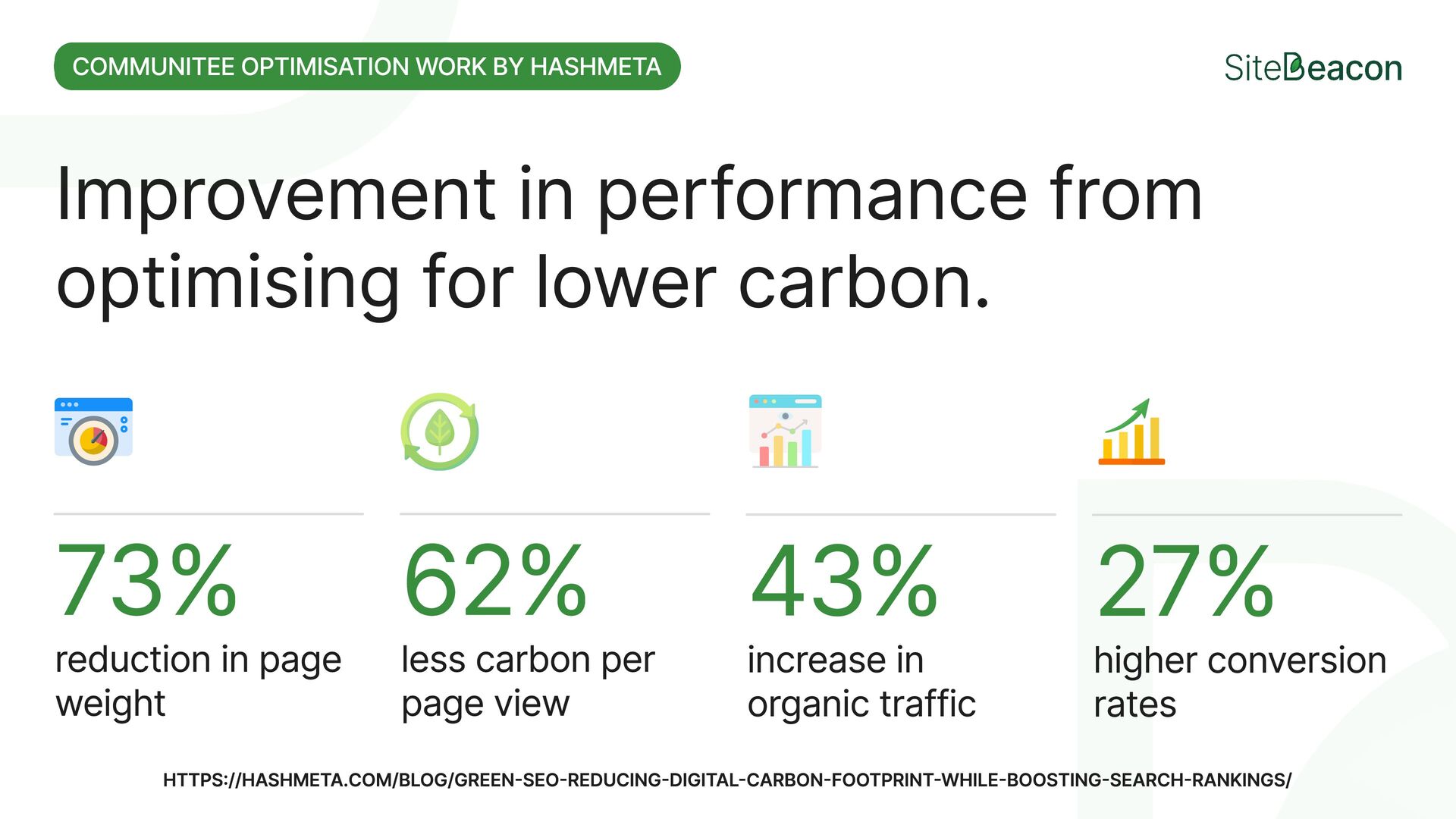 COMMUNITEE OPTIMISATION WORK BY HASHMETA

SiteBeacon

Improvement in performance from optimising for lower carbon.

73%
reduction in page weight

62%
less carbon per page view

43%
increase in organic traffic

27%
higher conversion rates

HTTPS://HASHMETA.COM/BLOG/GREEN-SEO-REDUCING-DIGITAL-CARBON-FOOTPRINT-WHILE-BOOSTING-SEARCH-RANKINGS/